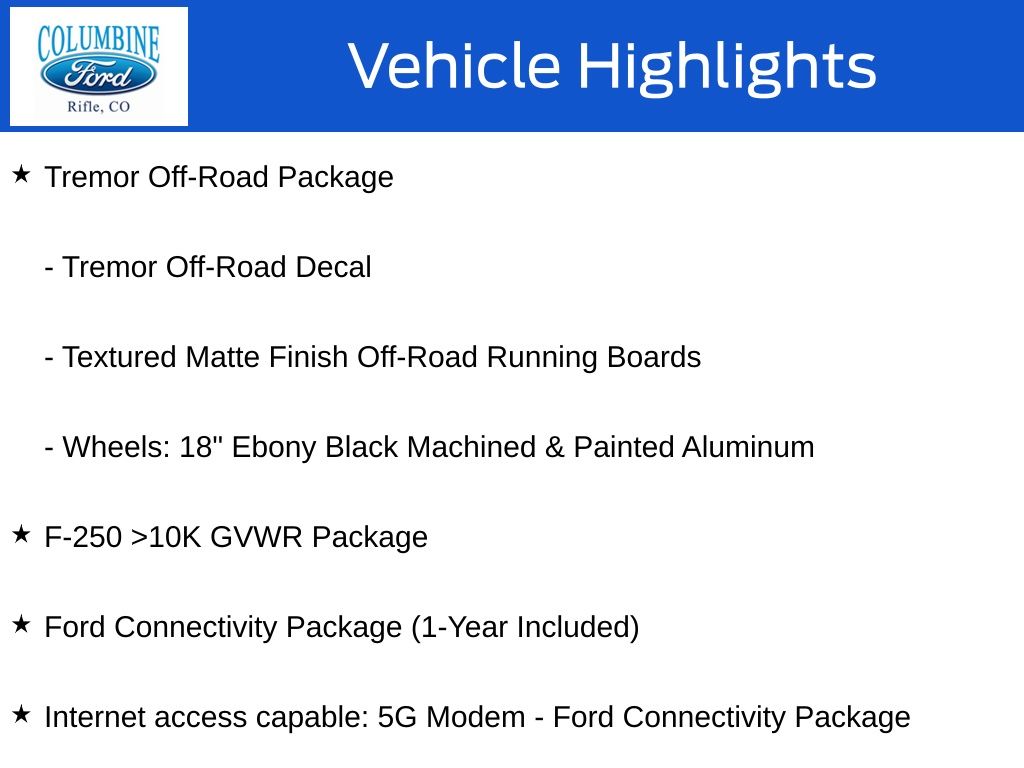 COLUMBINE
Ford
Rifle, CO

Vehicle Highlights

★ Tremor Off-Road Package

- Tremor Off-Road Decal

- Textured Matte Finish Off-Road Running Boards

- Wheels: 18" Ebony Black Machined & Painted Aluminum

★ F-250 >10K GVWR Package

★ Ford Connectivity Package (1-Year Included)

★ Internet access capable: 5G Modem - Ford Connectivity Package